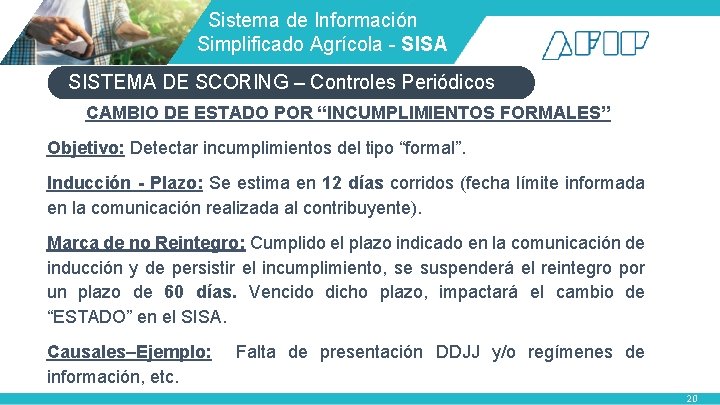 Sistema de Información
Simplificado Agrícola - SISA

AFIP

SISTEMA DE SCORING – Controles Periódicos

CAMBIO DE ESTADO POR "INCUMPLIMIENTOS FORMALES"

Objetivo: Detectar incumplimientos del tipo "formal".

Inducción - Plazo: Se estima en 12 días corridos (fecha límite informada en la comunicación realizada al contribuyente).

Marca de no Reintegro: Cumplido el plazo indicado en la comunicación de inducción y de persistir el incumplimiento, se suspenderá el reintegro por un plazo de 60 días. Vencido dicho plazo, impactará el cambio de "ESTADO" en el SISA.

Causales–Ejemplo: Falta de presentación DDJJ y/o regímenes de información, etc.

20